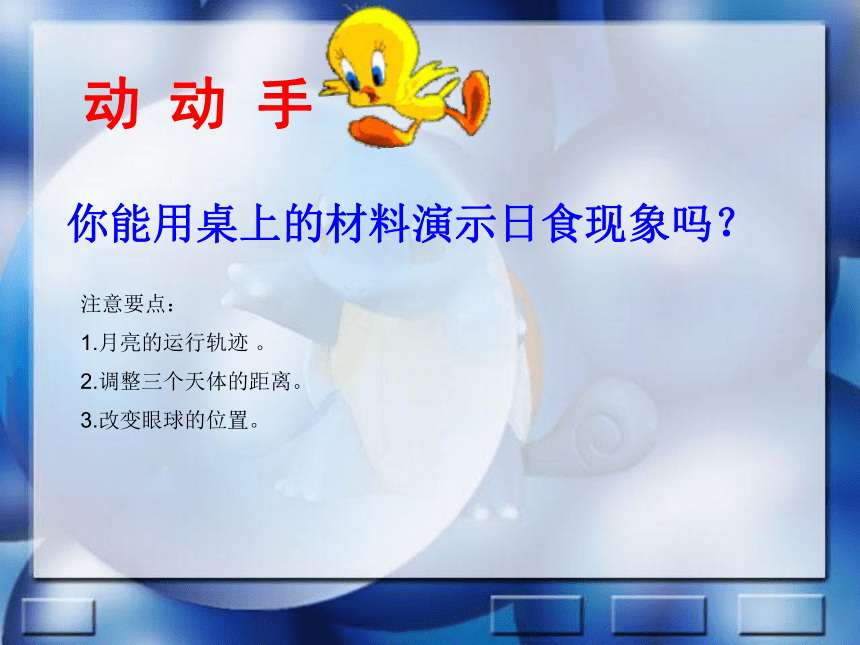 动 动 手

你能用桌上的材料演示日食现象吗？

注意要点：

1.月亮的运行轨迹 。

2.调整三个天体的距离。

3.改变眼球的位置。